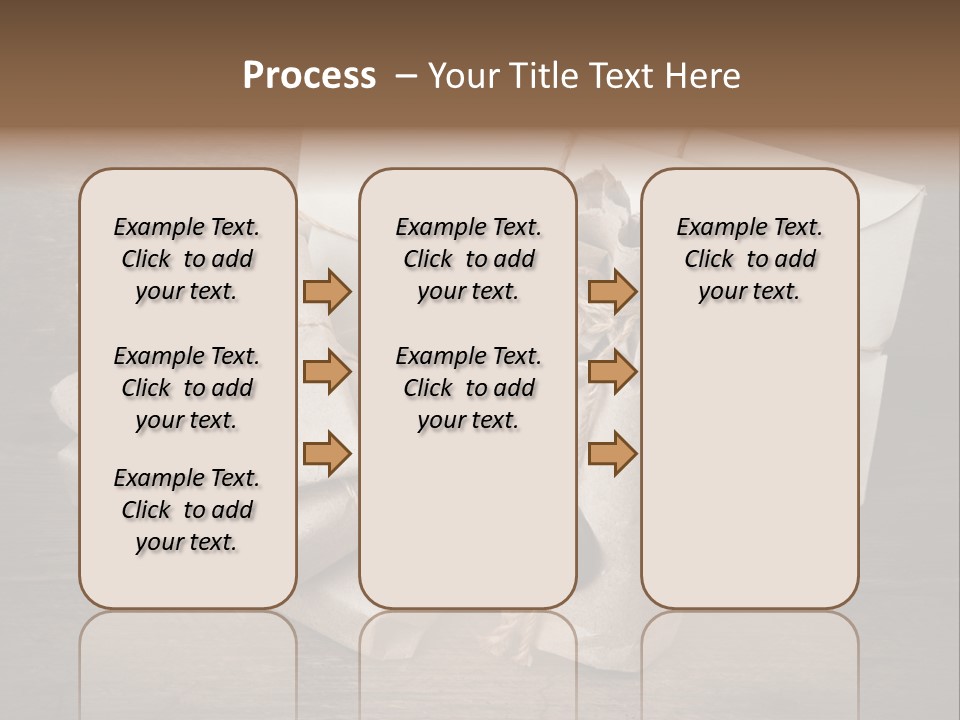 Process – Your Title Text Here

Example Text. Click to add your text.

Example Text. Click to add your text.

Example Text. Click to add your text.

Example Text. Click to add your text.

Example Text. Click to add your text.

Example Text. Click to add your text.